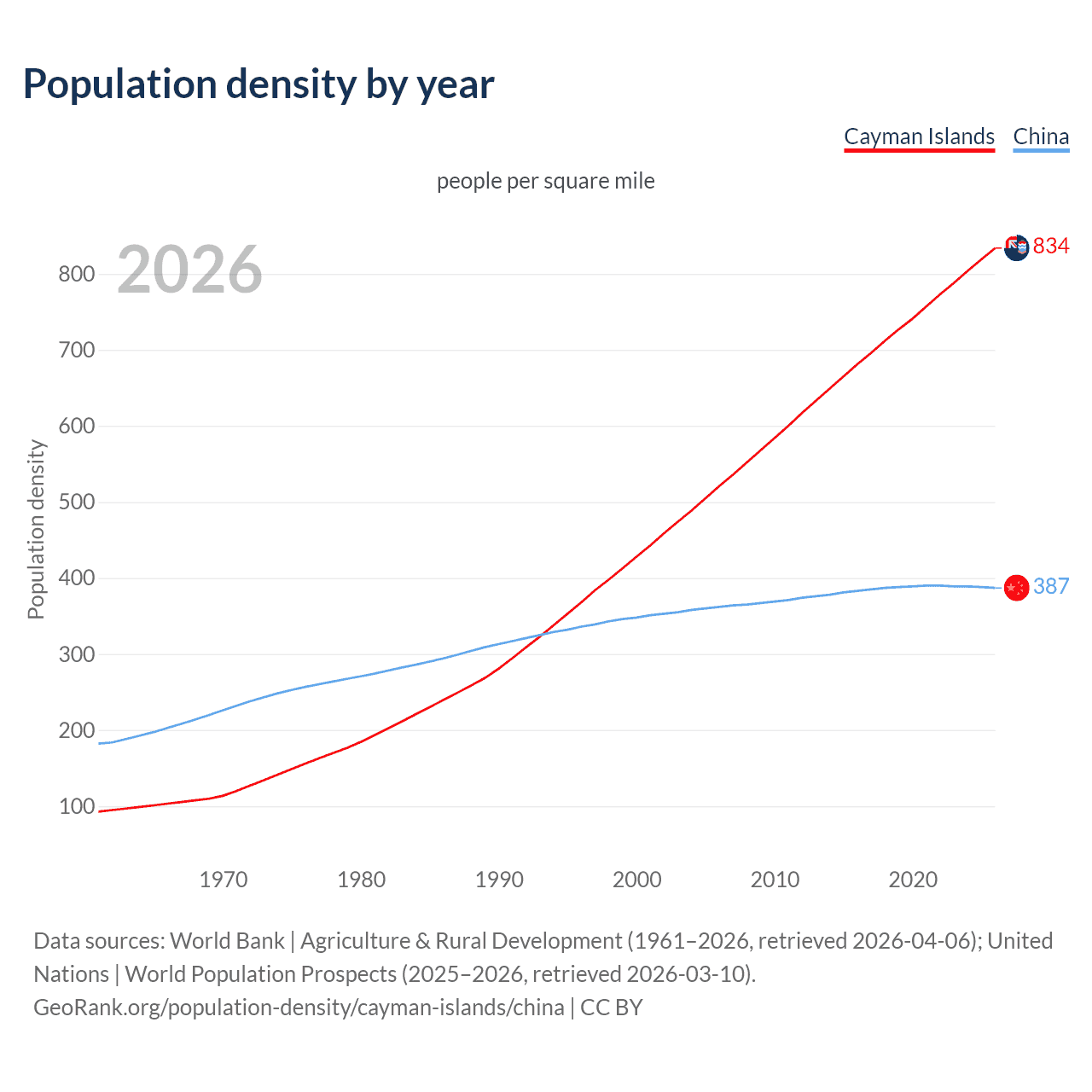 Population density by year

Cayman Islands China

people per square mile

2026

Population density

800
700
600
500
400
300
200
100

834
387

1970 1980 1990 2000 2010 2020

Data sources: World Bank | Agriculture & Rural Development (1961–2026, retrieved 2026-04-06); United Nations | World Population Prospects (2025–2026, retrieved 2026-03-10).
GeoRank.org/population-density/cayman-islands/china | CC BY